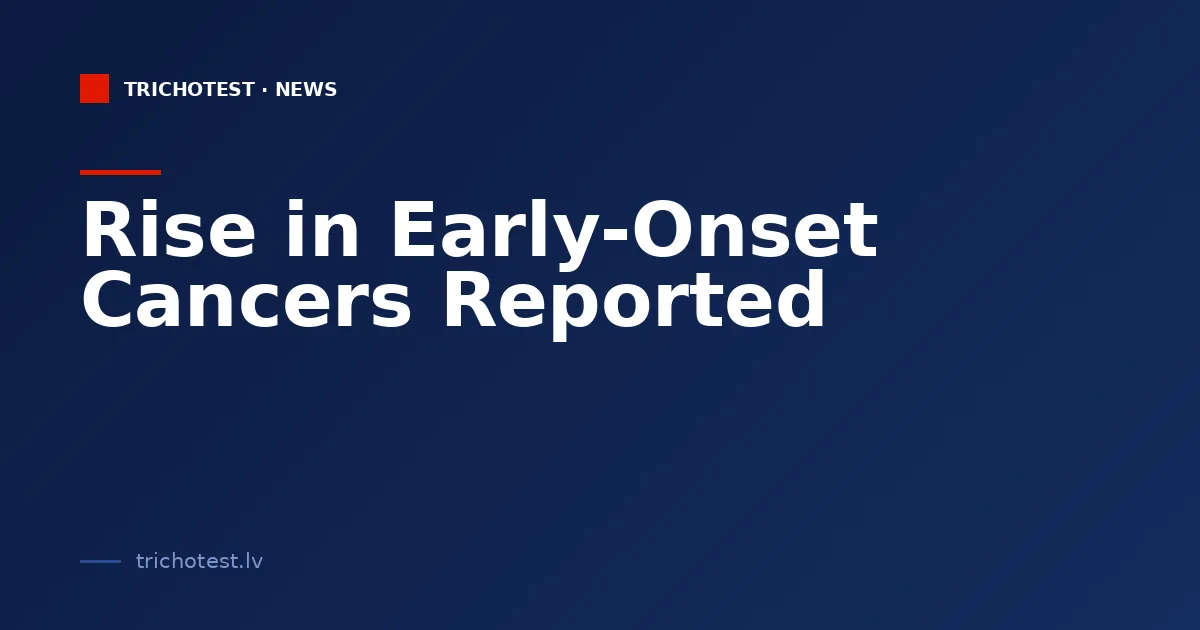 TRICHOTEST · NEWS

Rise in Early-Onset Cancers Reported

trichotest.lv